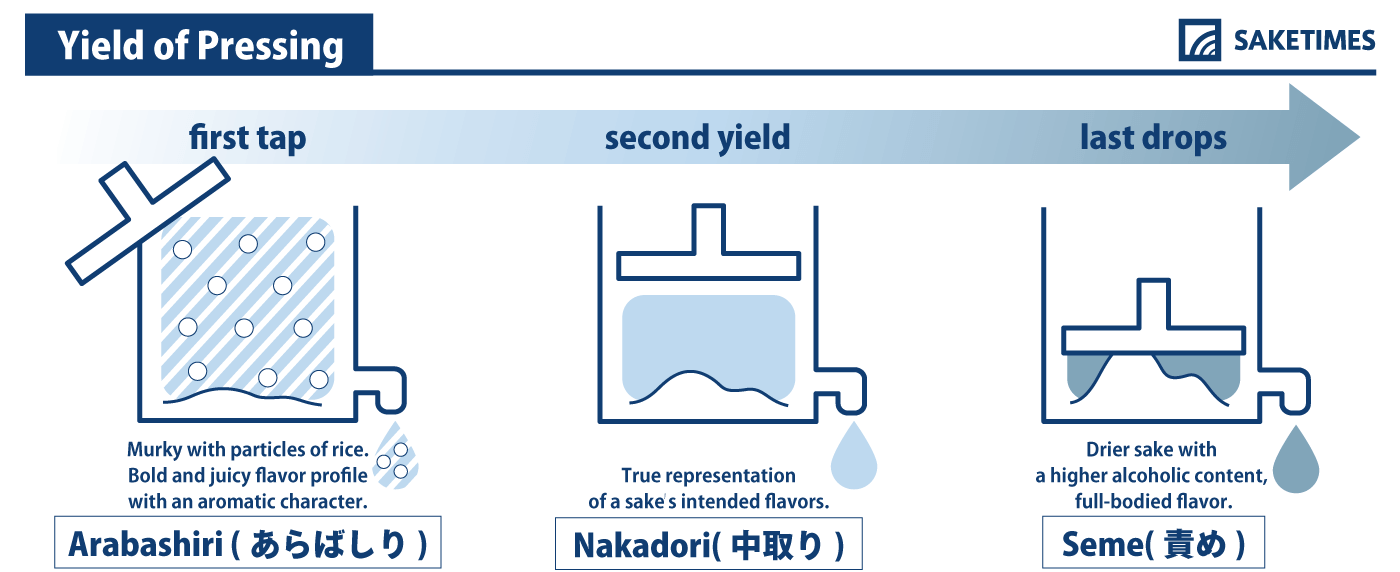 Yield of Pressing

SAKETIMES

first tap

second yield

last drops

Murky with particles of rice. Bold and juicy flavor profile with an aromatic character.

Arabashiri ( あらばしり )

True representation of a sake's intended flavors.

Nakadori( 中取り )

Drier sake with a higher alcoholic content, full-bodied flavor.

Seme( 責め )